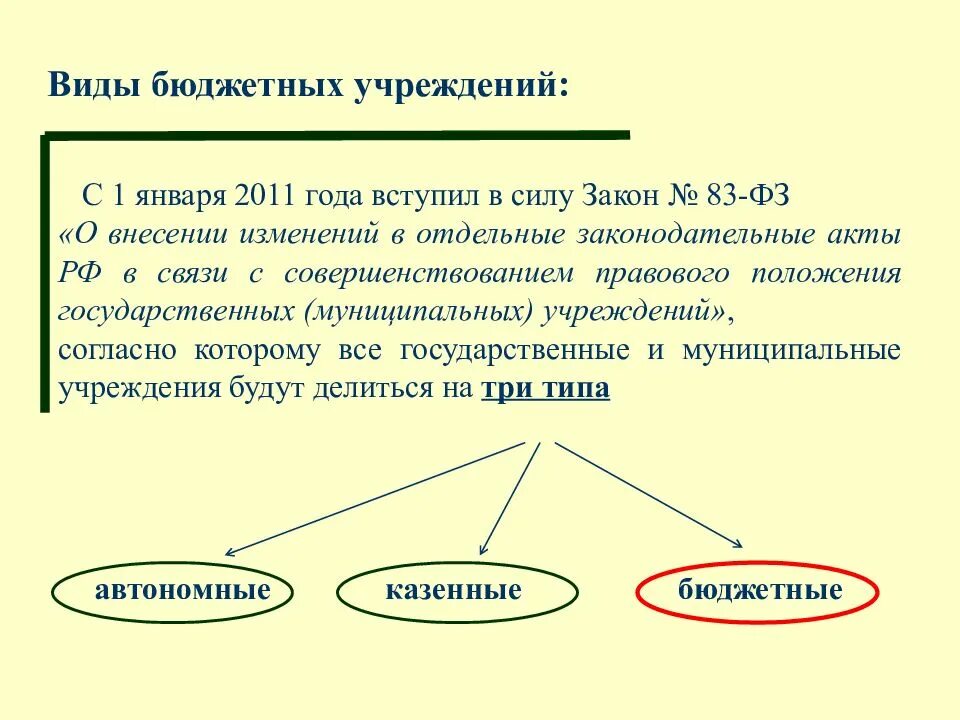 Виды бюджетных учреждений:

С 1 января 2011 года вступил в силу Закон № 83-ФЗ «О внесении изменений в отдельные законодательные акты РФ в связи с совершенствованием правового положения государственных (муниципальных) учреждений», согласно которому все государственные и муниципальные учреждения будут делиться на три типа

автономные

казенные

бюджетные